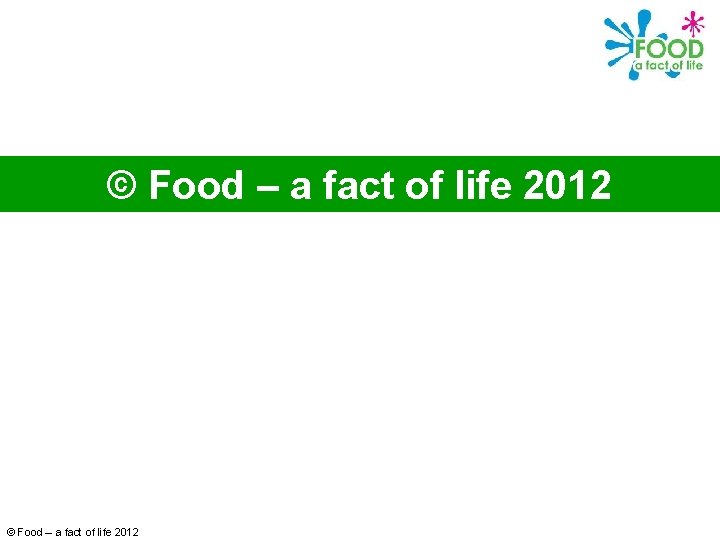 FOOD
a fact of life

© Food – a fact of life 2012

© Food – a fact of life 2012